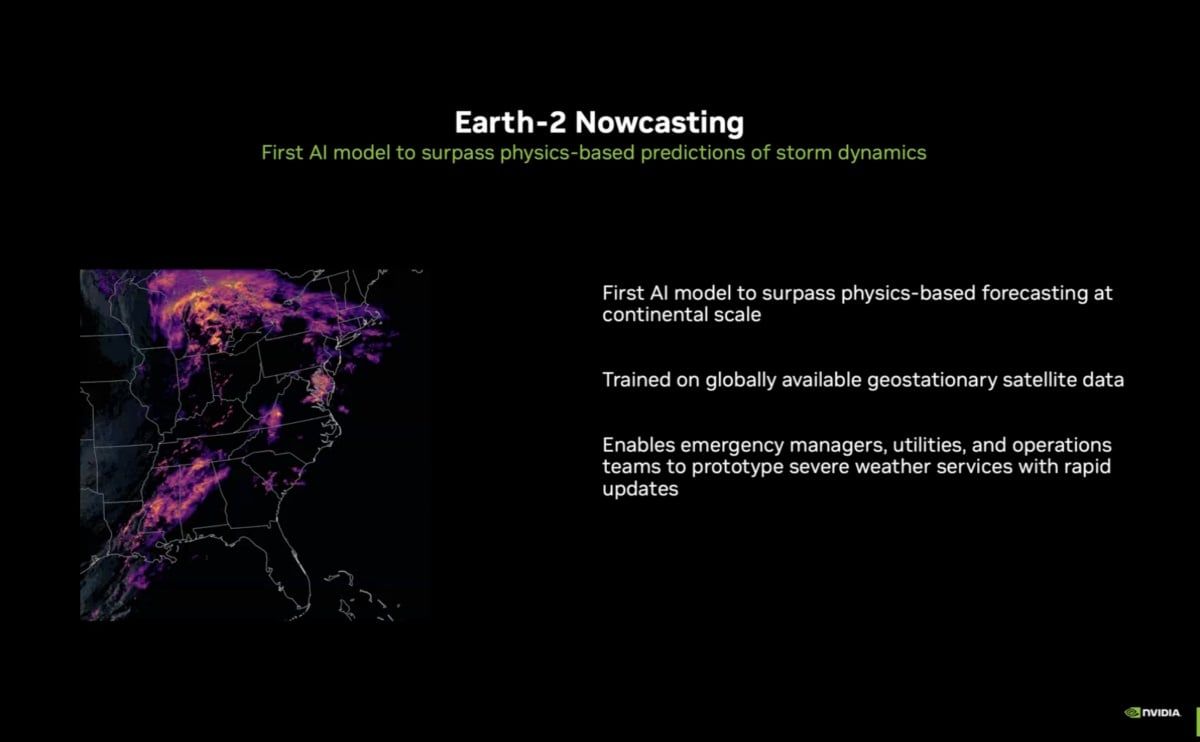 Earth-2 Nowcasting
First AI model to surpass physics-based predictions of storm dynamics

First AI model to surpass physics-based forecasting at continental scale

Trained on globally available geostationary satellite data

Enables emergency managers, utilities, and operations teams to prototype severe weather services with rapid updates

NVIDIA